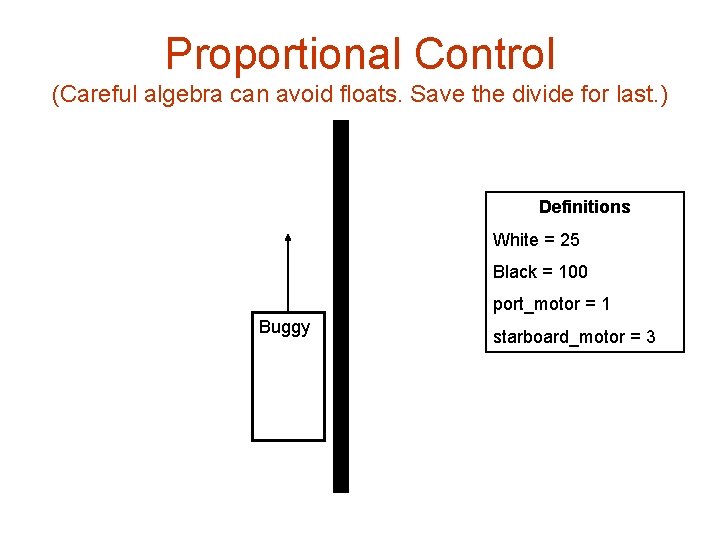 Proportional Control
(Careful algebra can avoid floats. Save the divide for last.)

Buggy

Definitions
White = 25
Black = 100
port_motor = 1
starboard_motor = 3